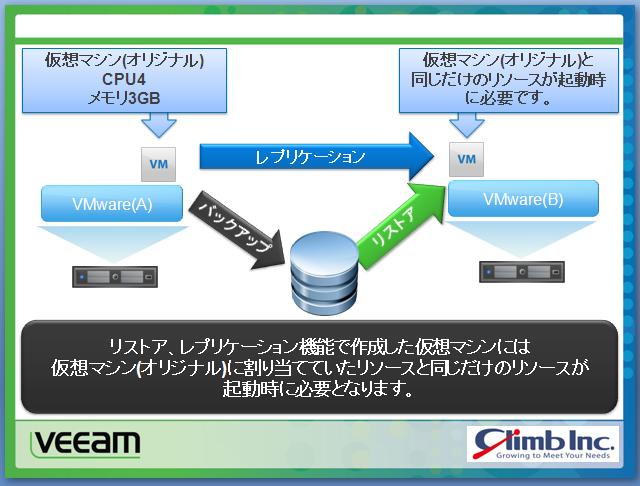 仮想マシン(オリジナル)
CPU4
メモリ3GB

仮想マシン(オリジナル)と同じだけのリソースが起動時に必要です。

VM

レプリケーション

VM

VMware(A)

バックアップ

リストア

VMware(B)

リストア、レプリケーション機能で作成した仮想マシンには
仮想マシン(オリジナル)に割り当てていたリソースと同じだけのリソースが
起動時に必要となります。

VEEAM

Climb Inc.
Growing to Meet Your Needs